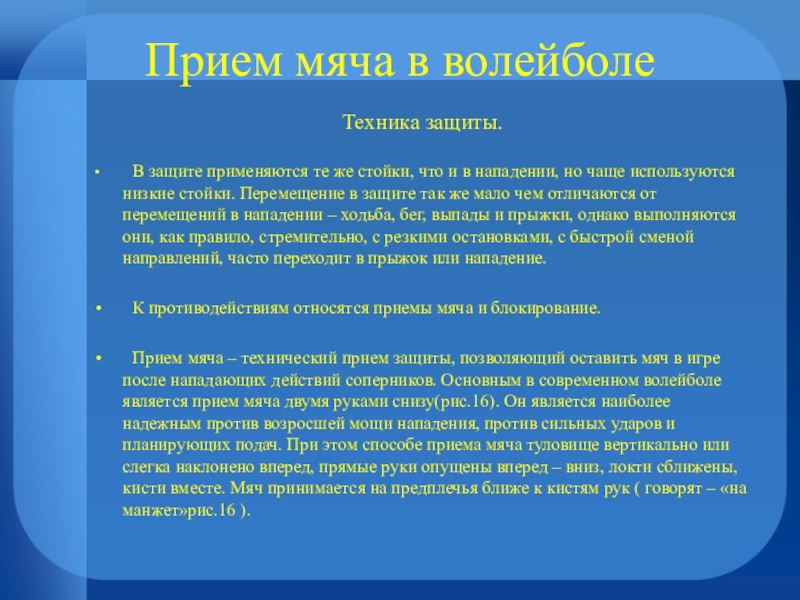 Прием мяча в волейболе

Техника защиты.

• В защите применяются те же стойки, что и в нападении, но чаще используются низкие стойки. Перемещение в защите так же мало чем отличаются от перемещений в нападении – ходьба, бег, выпады и прыжки, однако выполняются они, как правило, стремительно, с резкими остановками, с быстрой сменой направлений, часто переходит в прыжок или нападение.

• К противодействиям относятся приемы мяча и блокирование.

• Прием мяча – технический прием защиты, позволяющий оставить мяч в игре после нападающих действий соперников. Основным в современном волейболе является прием мяча двумя руками снизу(рис.16). Он является наиболее надежным против возросшей мощи нападения, против сильных ударов и планирующих подач. При этом способе приема мяча туловище вертикально или слегка наклонено вперед, прямые руки опущены вперед – вниз, локти сближены, кисти вместе. Мяч принимается на предплечья ближе к кистям рук ( говорят – «на манжет»рис.16 ).